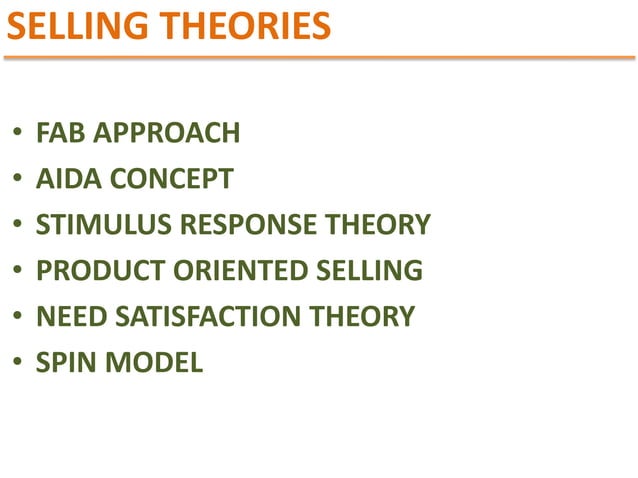 SELLING THEORIES

• FAB APPROACH
• AIDA CONCEPT
• STIMULUS RESPONSE THEORY
• PRODUCT ORIENTED SELLING
• NEED SATISFACTION THEORY
• SPIN MODEL